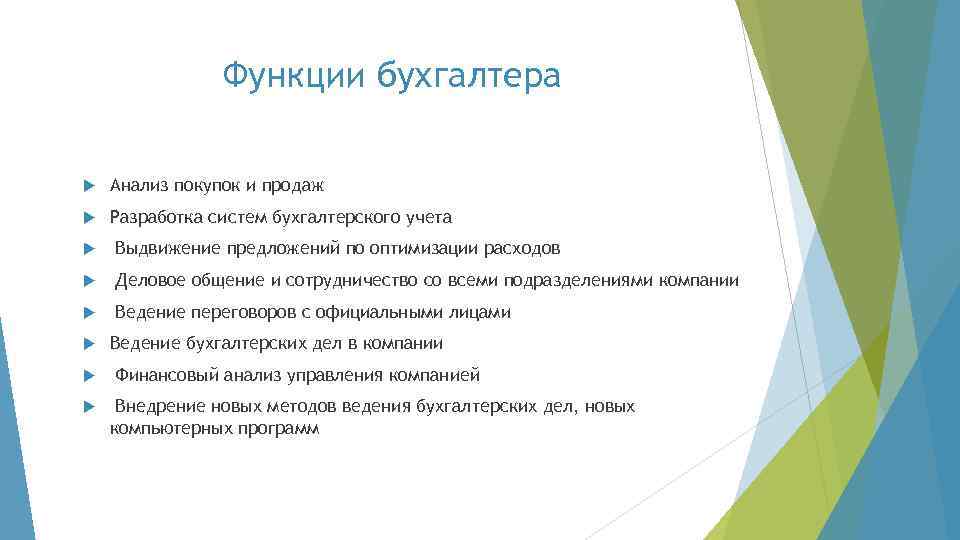 Функции бухгалтера

Анализ покупок и продаж

Разработка систем бухгалтерского учета

Выдвижение предложений по оптимизации расходов

Деловое общение и сотрудничество со всеми подразделениями компании

Ведение переговоров с официальными лицами

Ведение бухгалтерских дел в компании

Финансовый анализ управления компанией

Внедрение новых методов ведения бухгалтерских дел, новых компьютерных программ